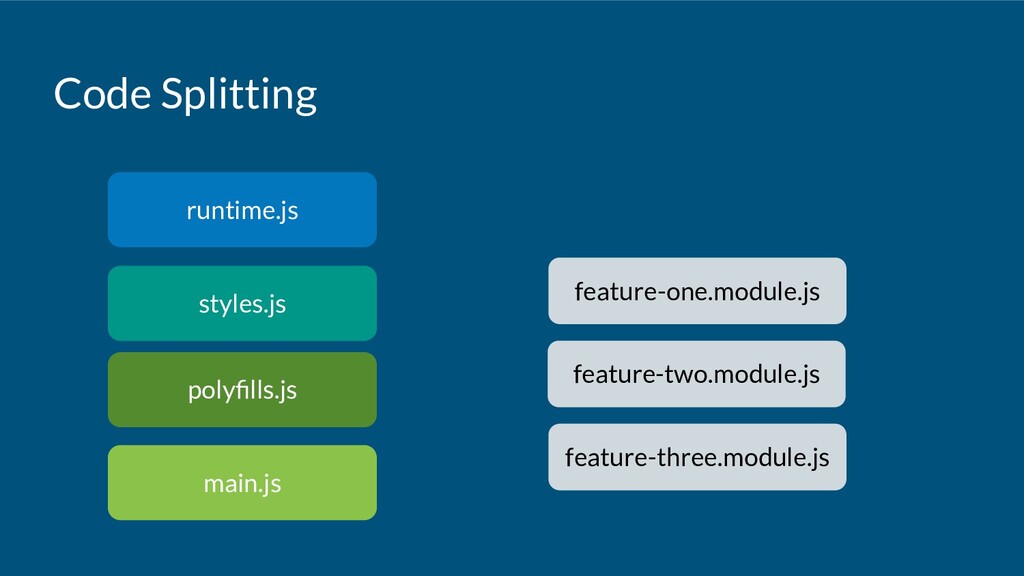 Code Splitting

runtime.js

styles.js

polyfills.js

main.js

feature-one.module.js

feature-two.module.js

feature-three.module.js